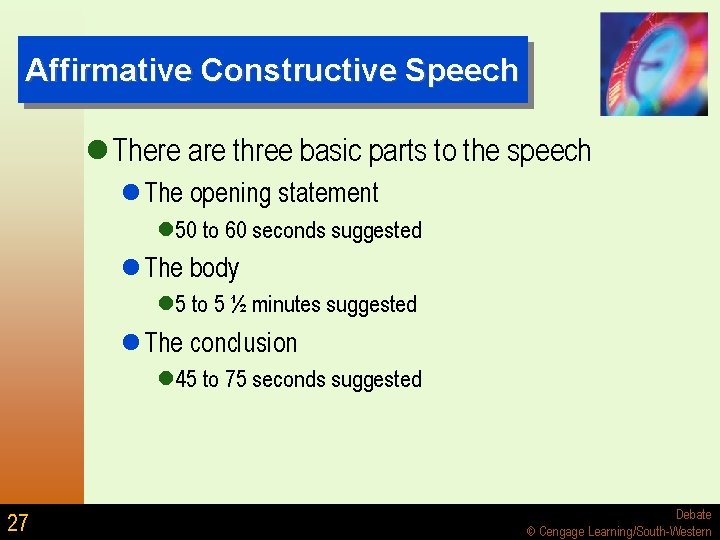 Affirmative Constructive Speech

There are three basic parts to the speech

The opening statement

50 to 60 seconds suggested

The body

5 to 5 ½ minutes suggested

The conclusion

45 to 75 seconds suggested

27

Debate
© Cengage Learning/South-Western